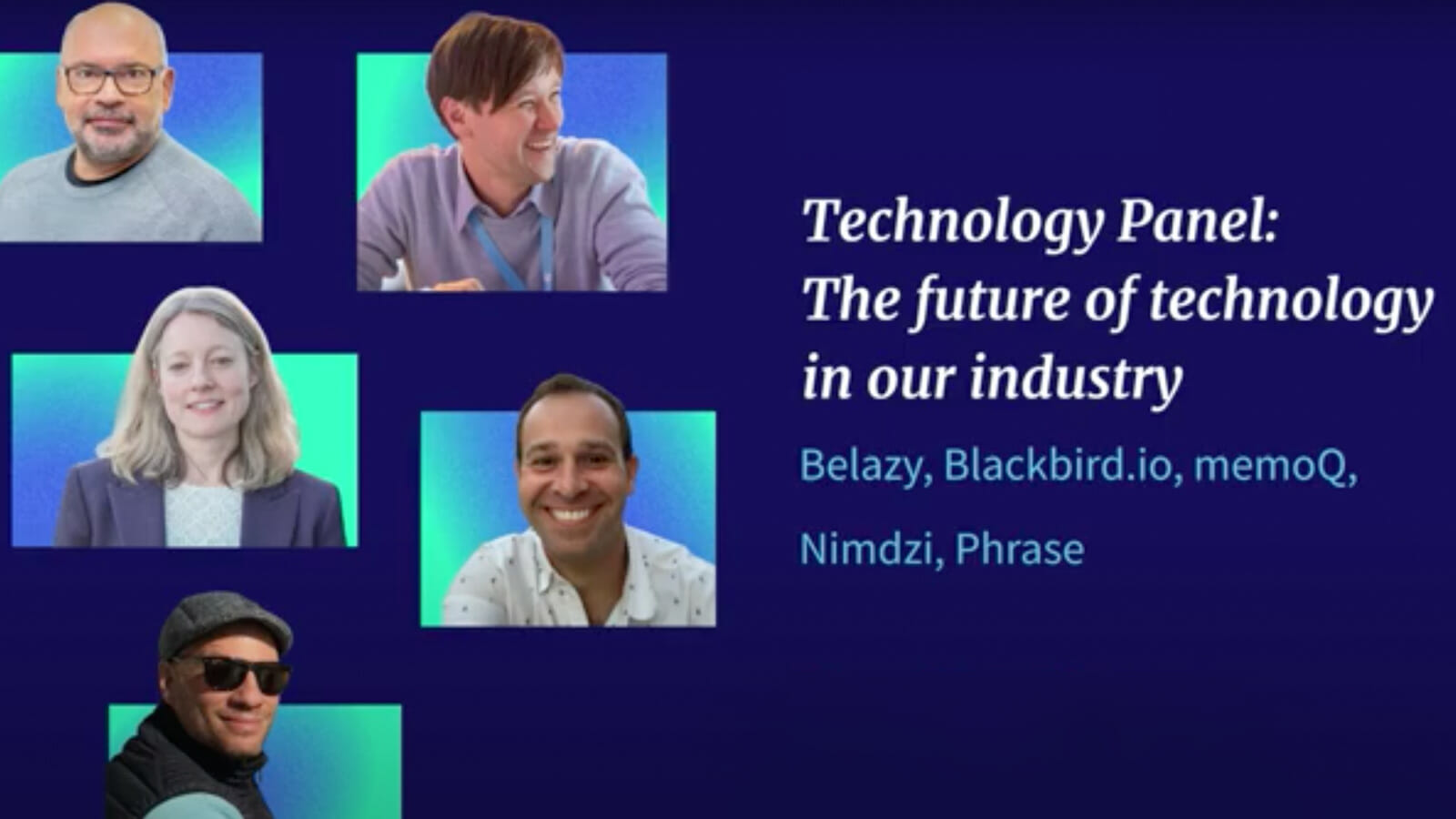 Technology Panel: The future of technology in our industry

Belazy, Blackbird.io, memoQ,

Nimdzi, Phrase